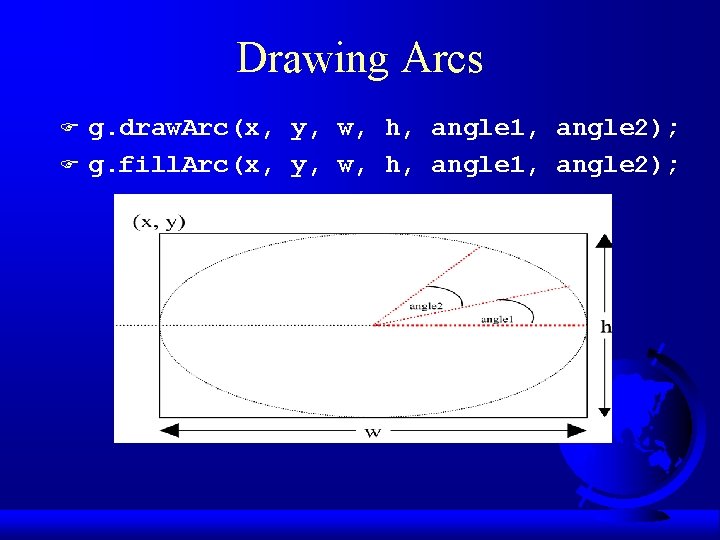 Drawing Arcs

g.drawArc(x, y, w, h, angle1, angle2);
g.fillArc(x, y, w, h, angle1, angle2);

(x, y)
angle2
angle1
h
w